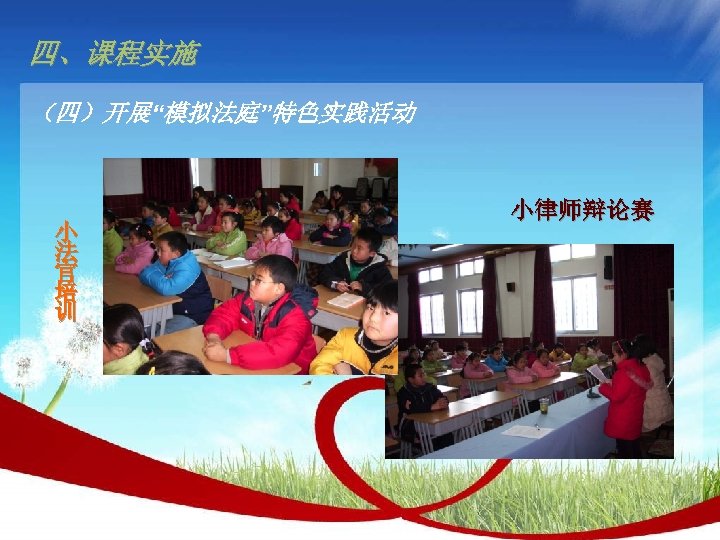 四、课程实施

（四）开展“模拟法庭”特色实践活动

小法官培训

小律师辩论赛